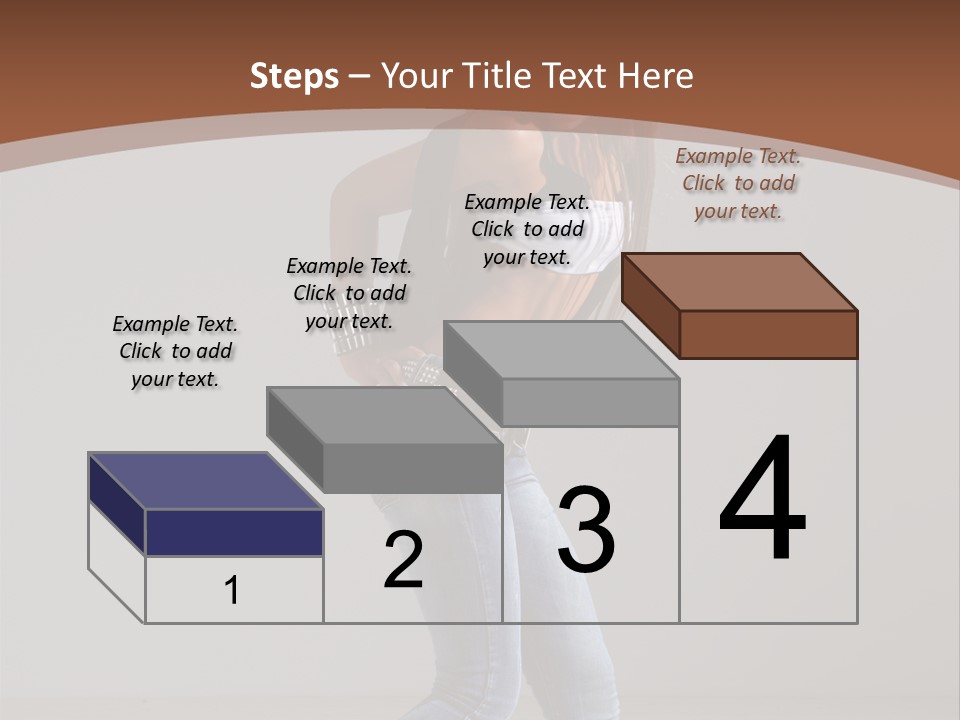 Steps – Your Title Text Here

Example Text. Click to add your text.

Example Text. Click to add your text.

Example Text. Click to add your text.

Example Text. Click to add your text.

1

2

3

4